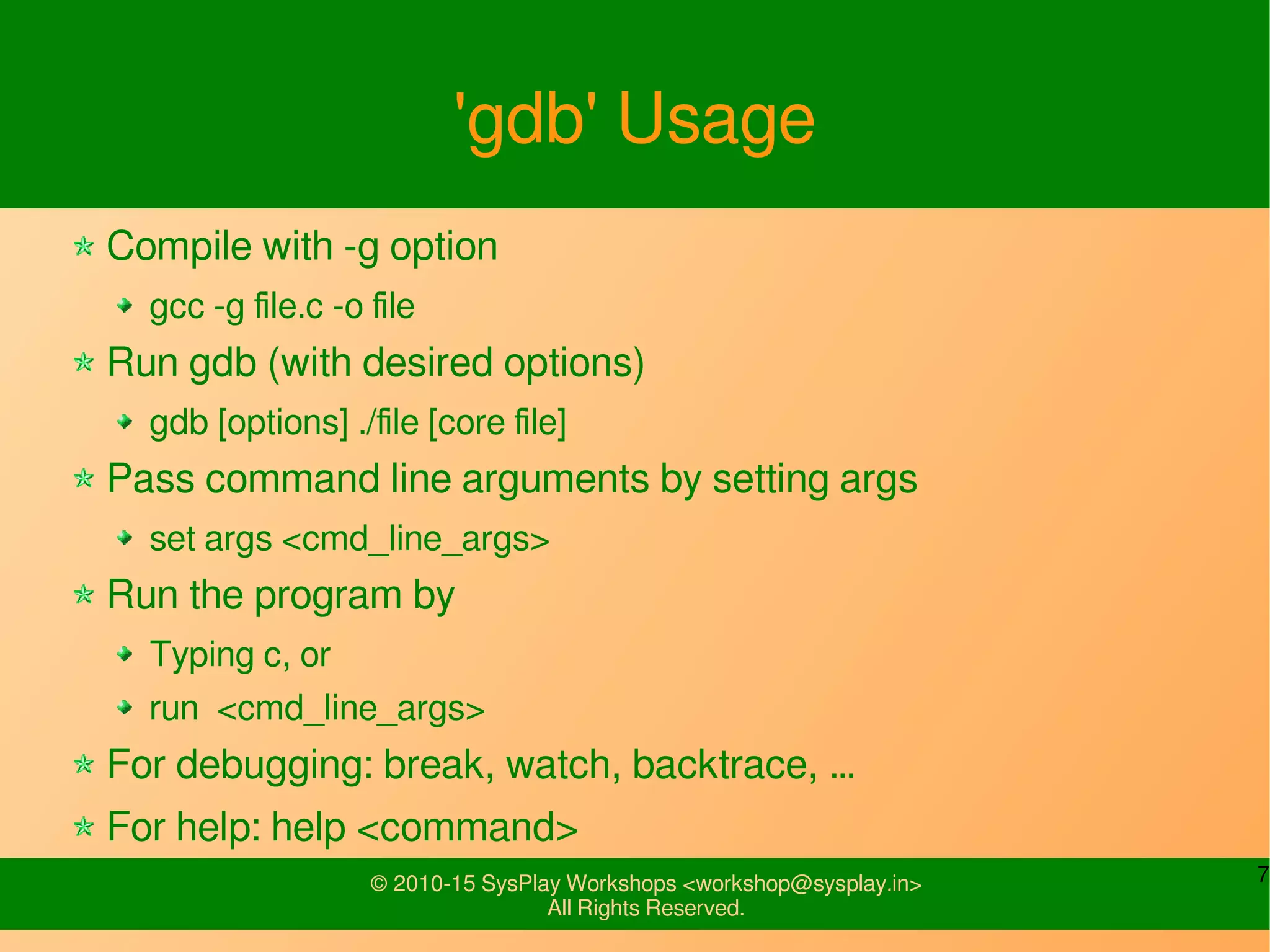 'gdb' Usage

Compile with -g option

gcc -g file.c -o file

Run gdb (with desired options)

gdb [options] ./file [core file]

Pass command line arguments by setting args

set args <cmd_line_args>

Run the program by

Typing c, or

run <cmd_line_args>

For debugging: break, watch, backtrace, ...

For help: help <command>

© 2010-15 SysPlay Workshops <workshop@sysplay.in>
All Rights Reserved.

7